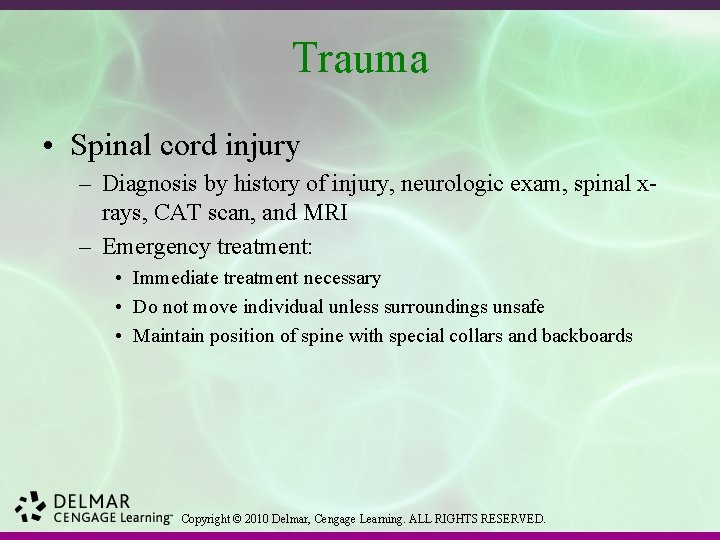 Trauma

• Spinal cord injury

– Diagnosis by history of injury, neurologic exam, spinal x-rays, CAT scan, and MRI

– Emergency treatment:

• Immediate treatment necessary

• Do not move individual unless surroundings unsafe

• Maintain position of spine with special collars and backboards

DELMAR
CENGAGE Learning™ Copyright © 2010 Delmar, Cengage Learning. ALL RIGHTS RESERVED.